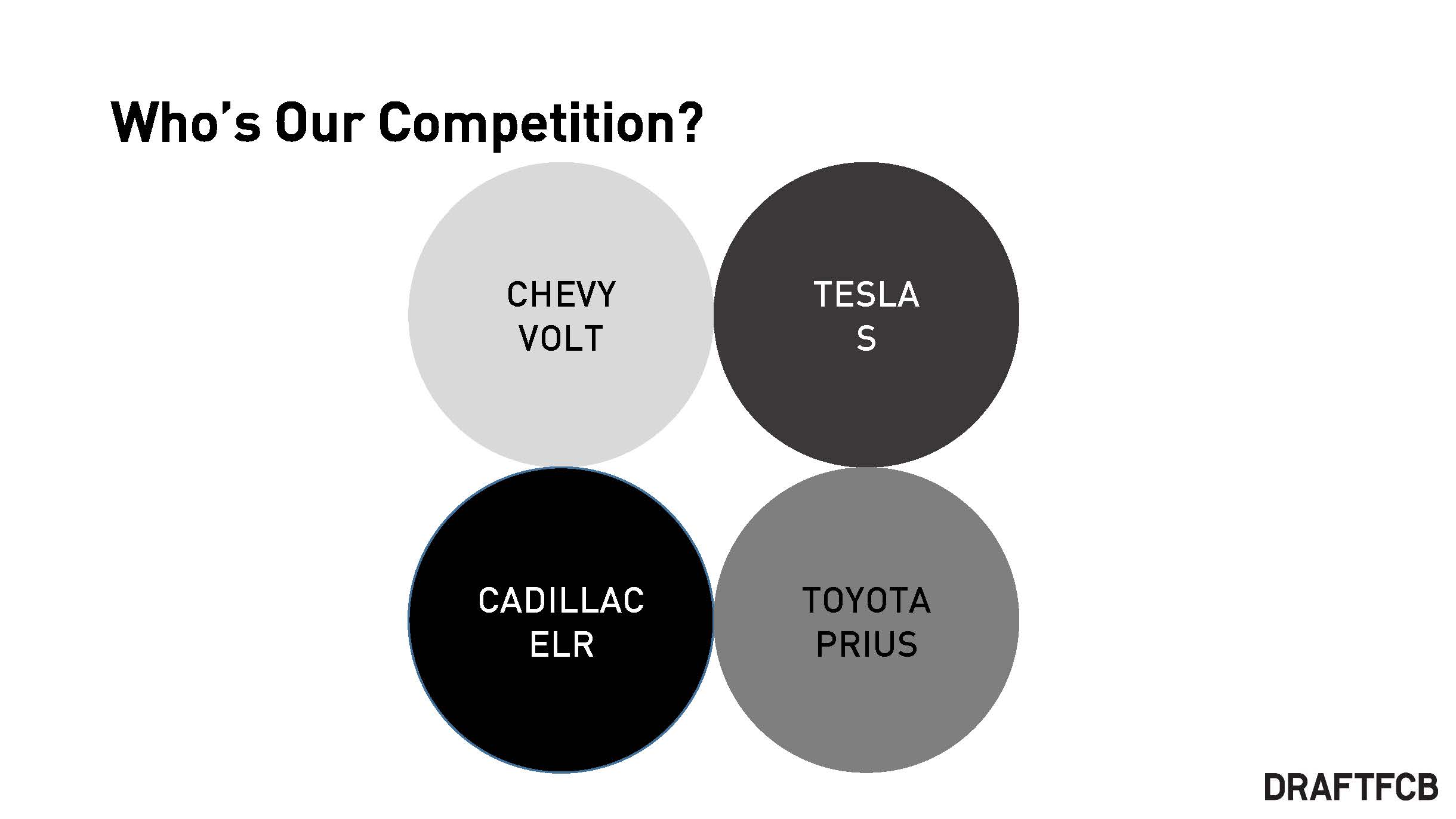 Who's Our Competition?

CHEVY VOLT

TESLA S

CADILLAC ELR

TOYOTA PRIUS

DRAFTFCB